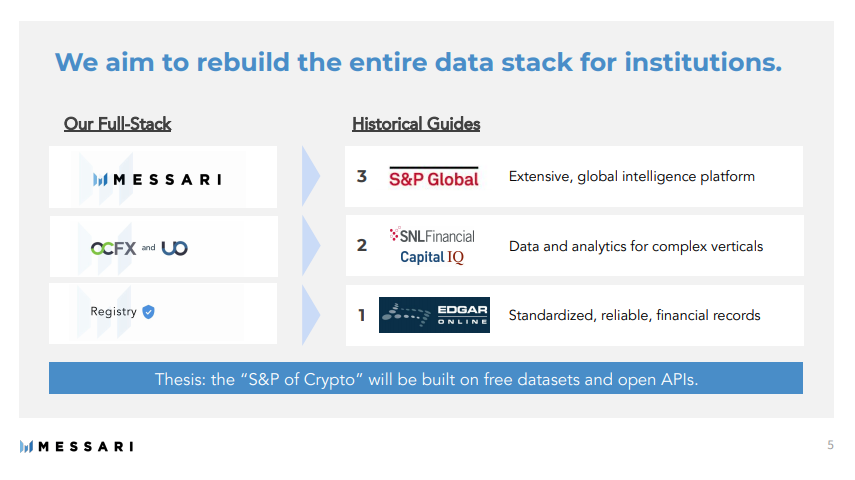 We aim to rebuild the entire data stack for institutions.

Our Full-Stack

MESSARI

OCFX and UO

Registry

Historical Guides

3 S&P Global Extensive, global intelligence platform

2 SNLFinancial Capital IQ Data and analytics for complex verticals

1 EDGAR ONLINE Standardized, reliable, financial records

Thesis: the "S&P of Crypto" will be built on free datasets and open APIs.

MESSARI

5